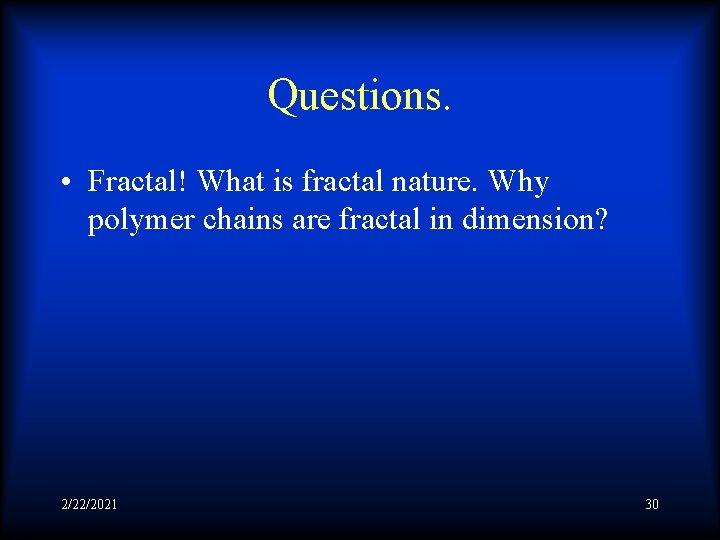 Questions.

• Fractal! What is fractal nature. Why polymer chains are fractal in dimension?

2/22/2021

30